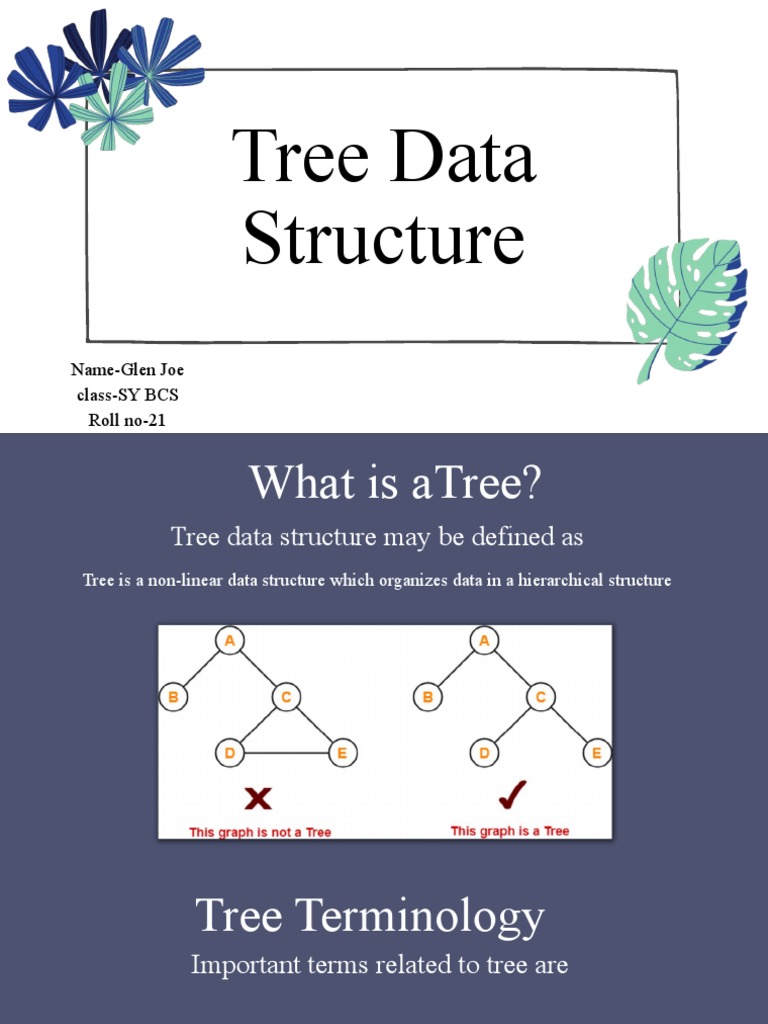 Tree Data Structure

Name-Glen Joe
class-SY BCS
Roll no-21

What is aTree?

Tree data structure may be defined as

Tree is a non-linear data structure which organizes data in a hierarchical structure

A
B
C
D
E
This graph is not a Tree

A
B
C
D
E
This graph is a Tree

Tree Terminology

Important terms related to tree are